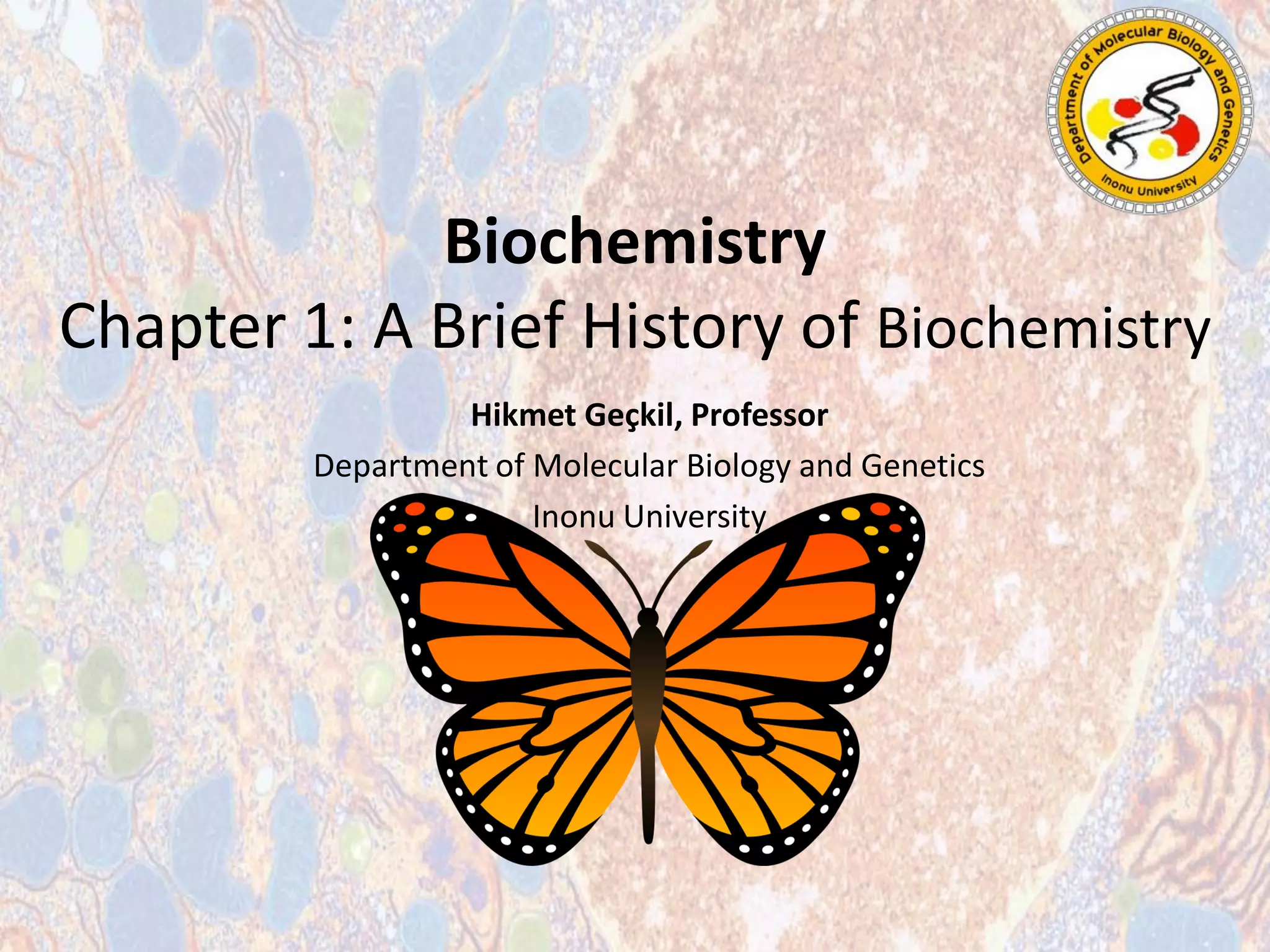 Department of Molecular Biology and Genetics
Inonu University

Biochemistry
Chapter 1: A Brief History of Biochemistry

Hikmet Geçkil, Professor
Department of Molecular Biology and Genetics
Inonu University